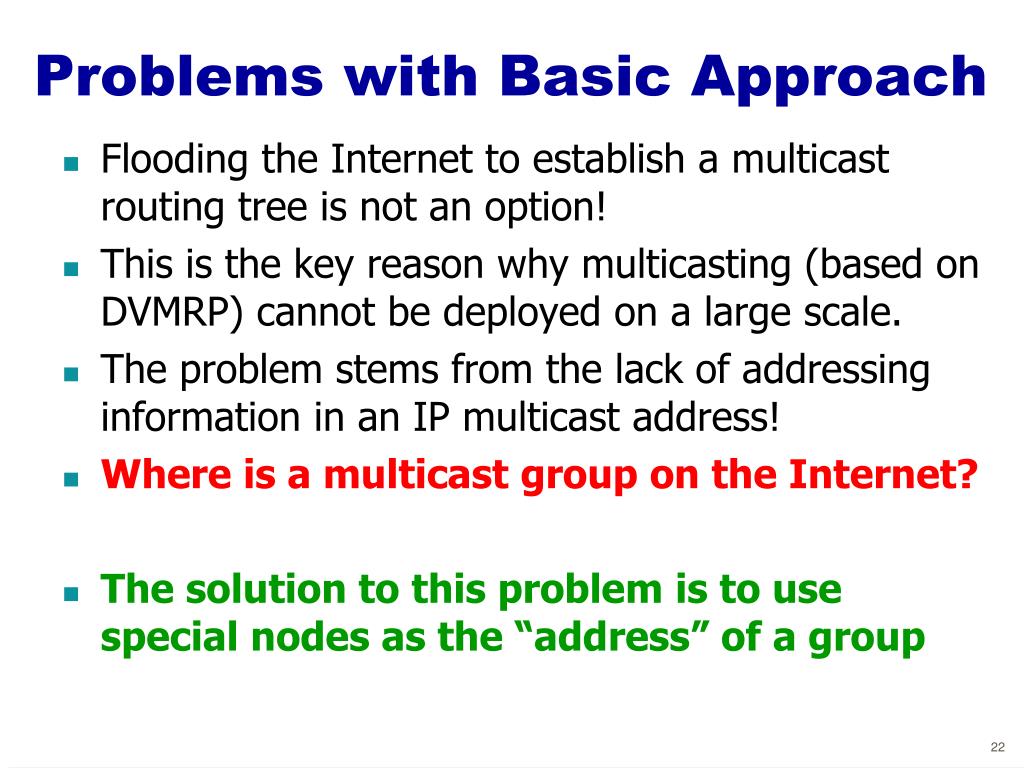 Problems with Basic Approach

- Flooding the Internet to establish a multicast routing tree is not an option!
- This is the key reason why multicasting (based on DVMRP) cannot be deployed on a large scale.
- The problem stems from the lack of addressing information in an IP multicast address!
- Where is a multicast group on the Internet?

- The solution to this problem is to use special nodes as the “address” of a group

22